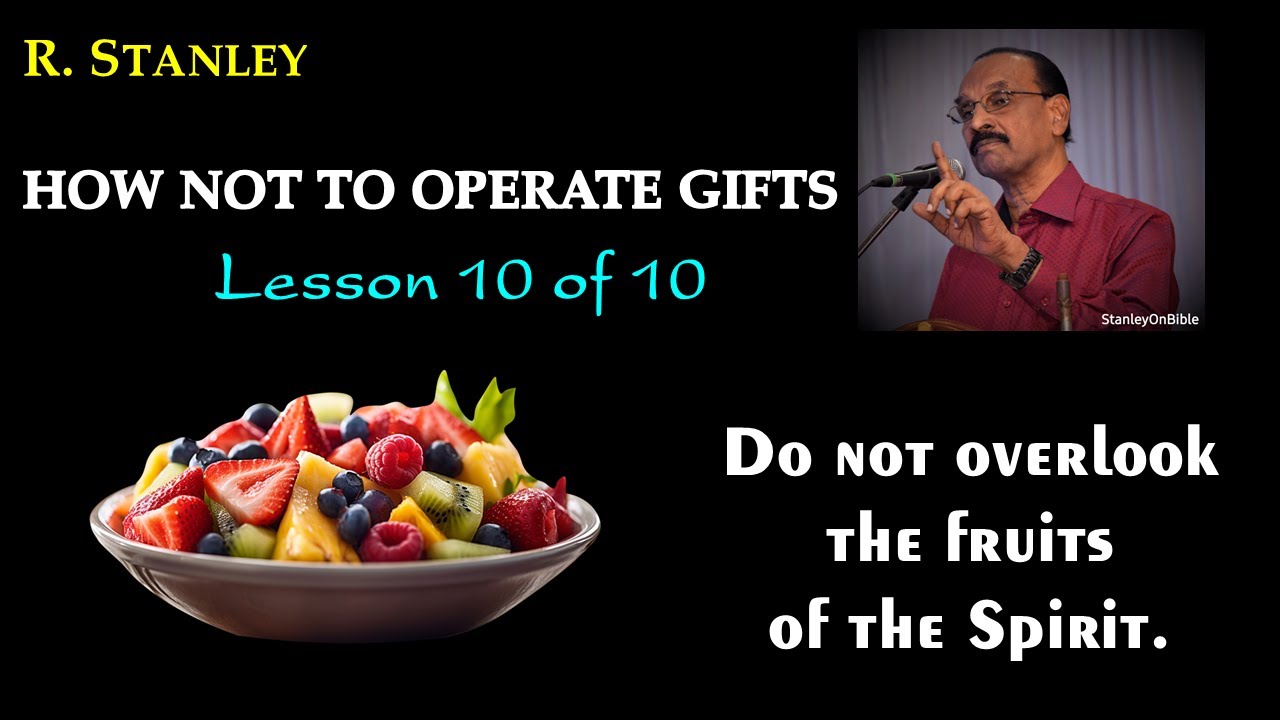 R. STANLEY

HOW NOT TO OPERATE GIFTS

Lesson 10 of 10

StanleyOnBible

Do not overlook the fruits of the Spirit.